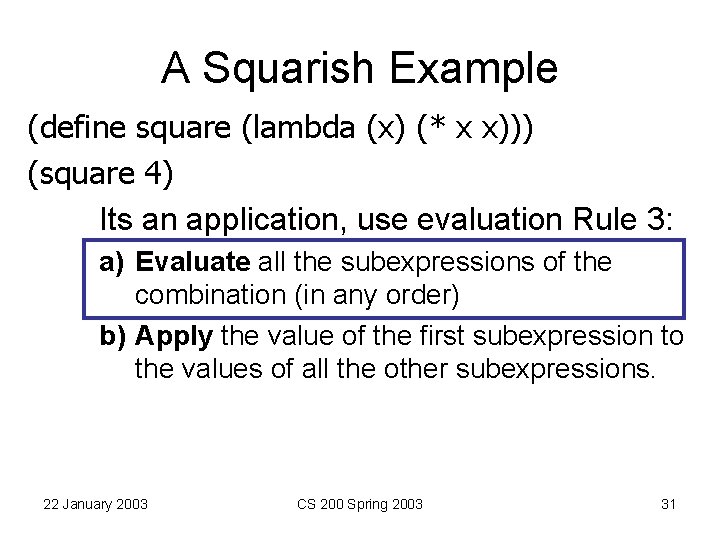 A Squarish Example

(define square (lambda (x) (* x x)))

(square 4)

Its an application, use evaluation Rule 3:

a) Evaluate all the subexpressions of the combination (in any order)

b) Apply the value of the first subexpression to the values of all the other subexpressions.

22 January 2003

CS 200 Spring 2003

31